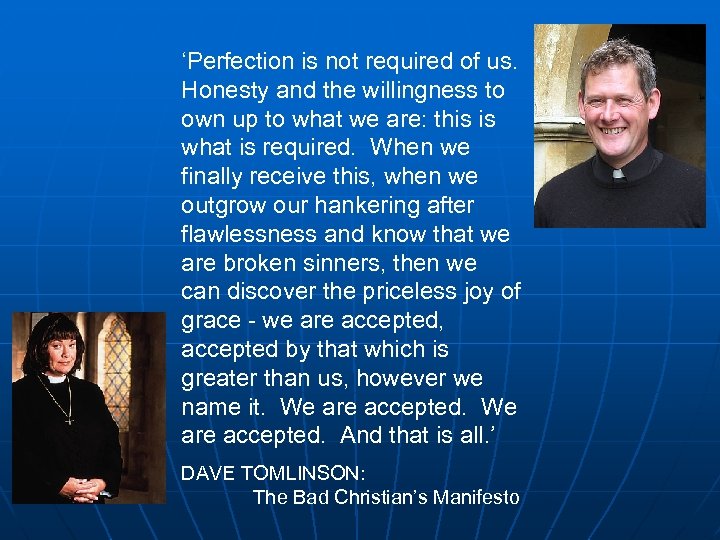 ‘Perfection is not required of us. Honesty and the willingness to own up to what we are: this is what is required. When we finally receive this, when we outgrow our hankering after flawlessness and know that we are broken sinners, then we can discover the priceless joy of grace - we are accepted, accepted by that which is greater than us, however we name it. We are accepted. We are accepted. And that is all.’

DAVE TOMLINSON:
The Bad Christian’s Manifesto